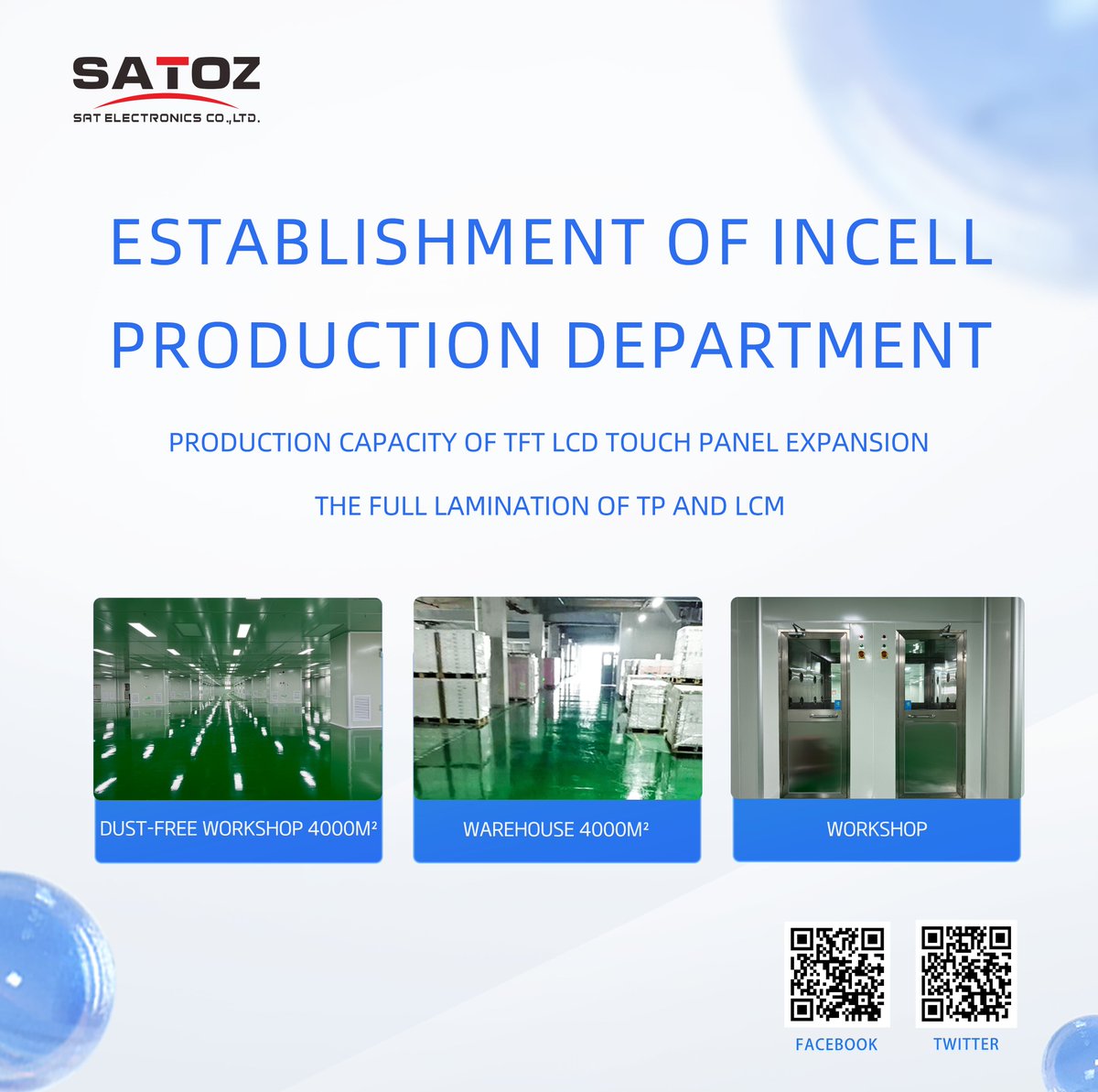 SATOZ
SAT ELECTRONICS CO.,LTD.

ESTABLISHMENT OF INCELL PRODUCTION DEPARTMENT

PRODUCTION CAPACITY OF TFT LCD TOUCH PANEL EXPANSION

THE FULL LAMINATION OF TP AND LCM

DUST-FREE WORKSHOP 4000M²

WAREHOUSE 4000M²

WORKSHOP

FACEBOOK

TWITTER